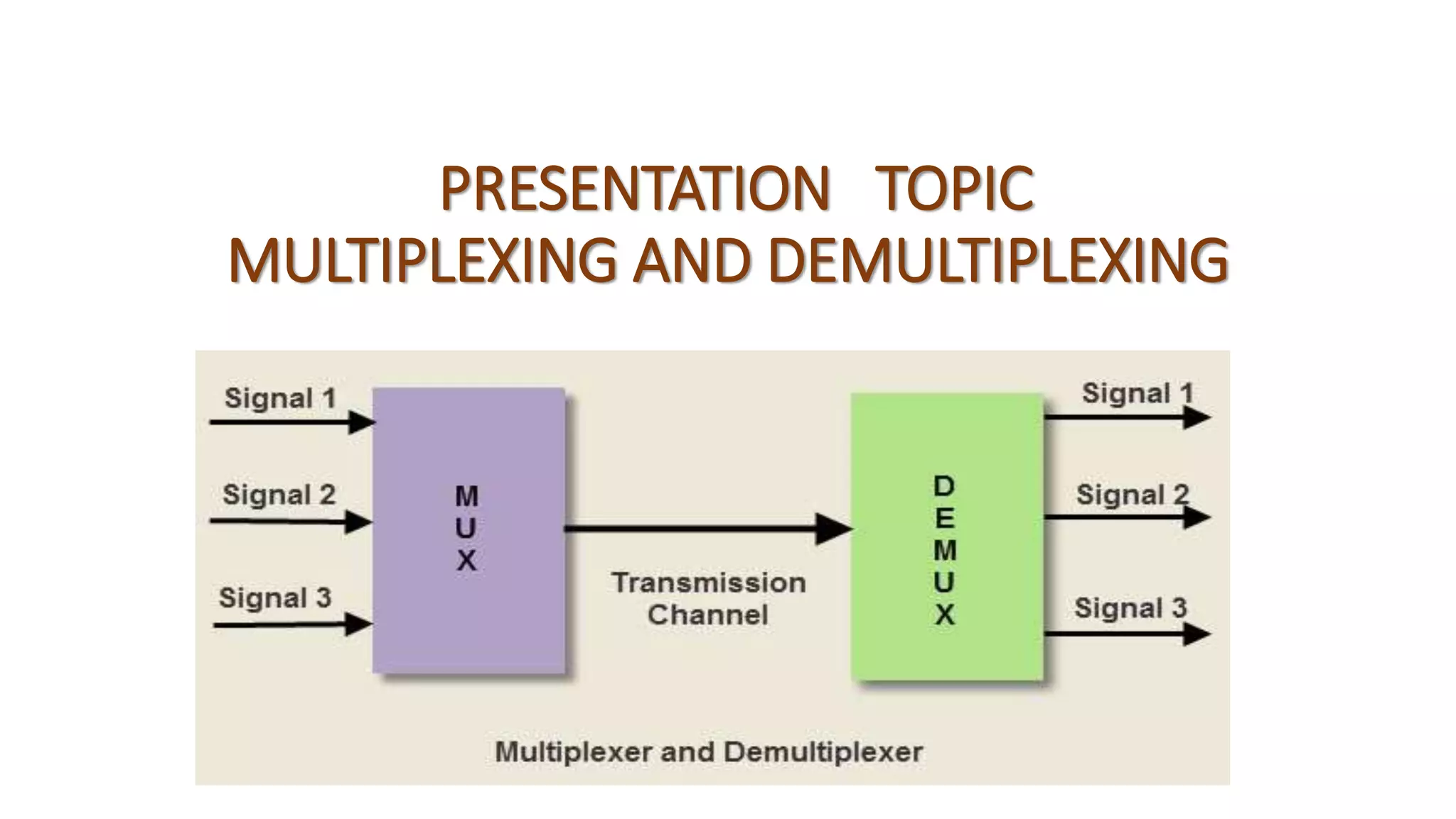 PRESENTATION TOPIC
MULTIPLEXING AND DEMULTIPLEXING

Signal 1
Signal 2
Signal 3
MUX
Transmission Channel
DEMUX
Signal 1
Signal 2
Signal 3

Multiplexer and Demultiplexer